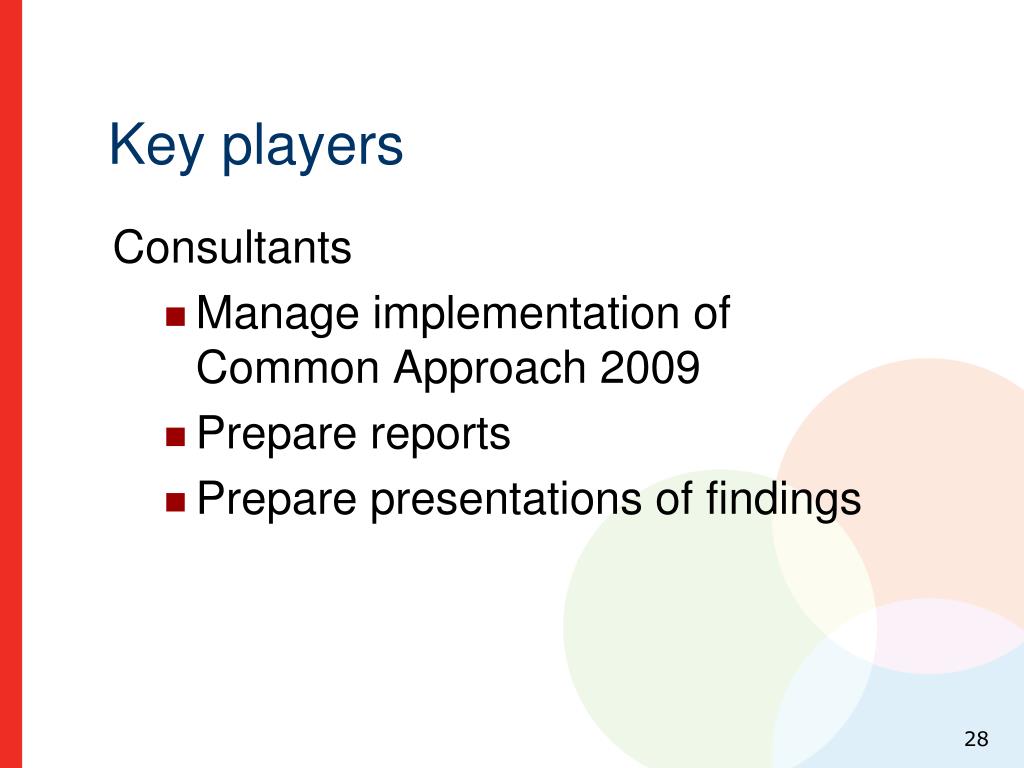 Key players

Consultants

- Manage implementation of Common Approach 2009
- Prepare reports
- Prepare presentations of findings

28